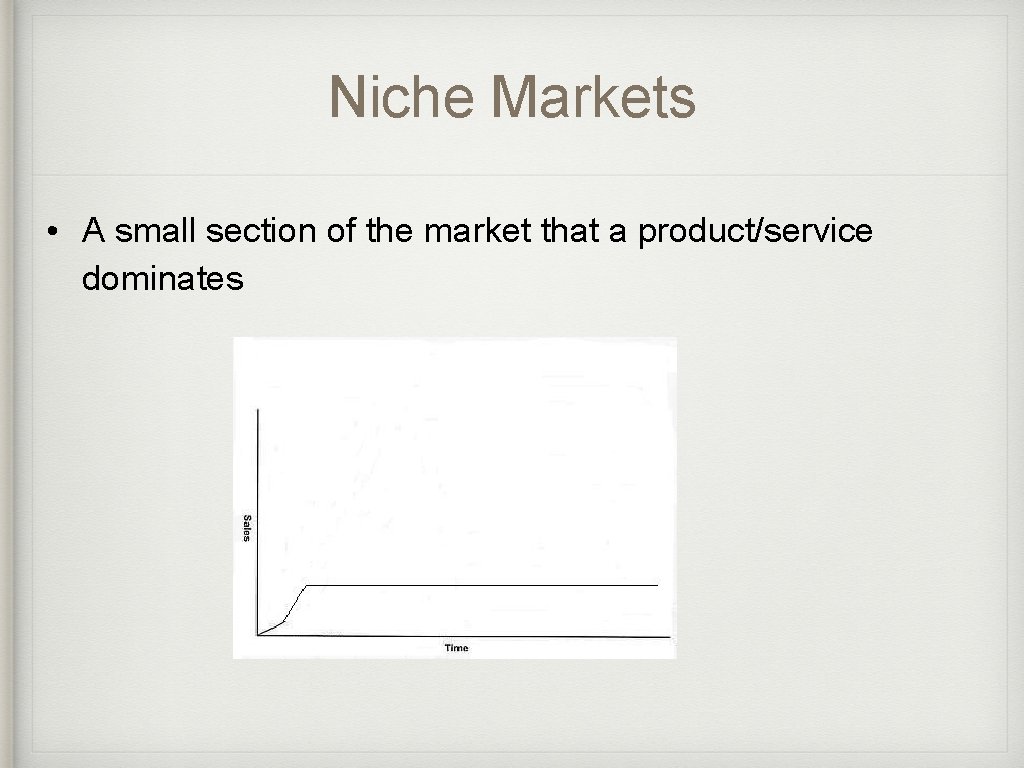 Niche Markets

• A small section of the market that a product/service dominates

Sales

Time